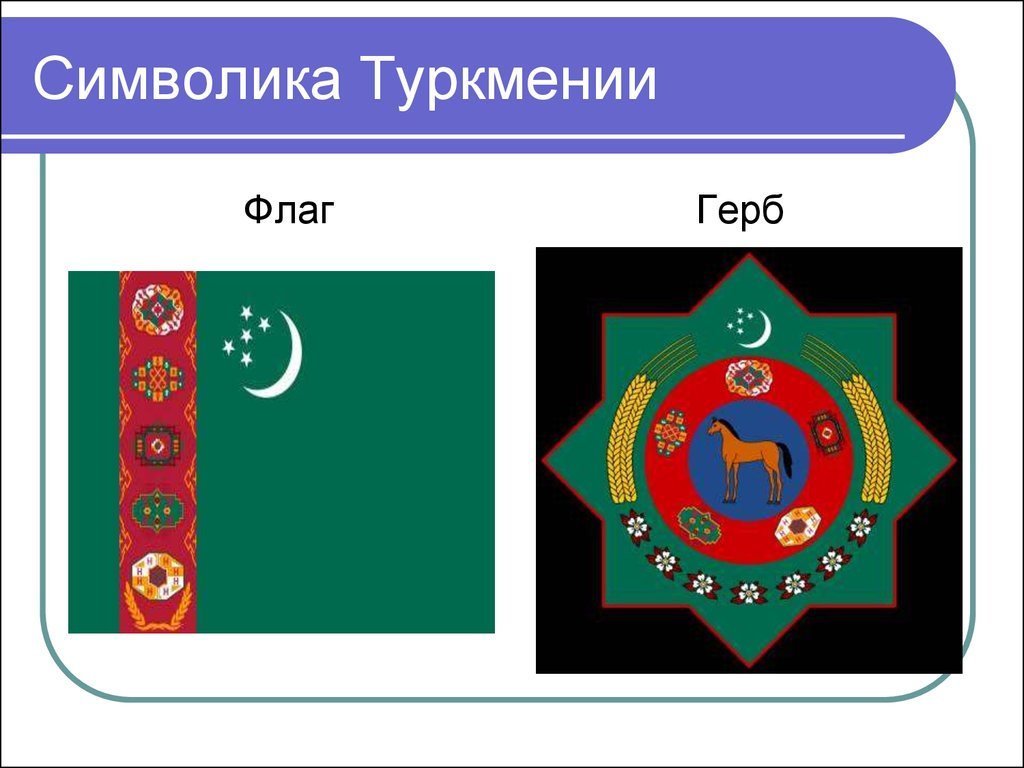 Символика Туркмении

Флаг

Герб